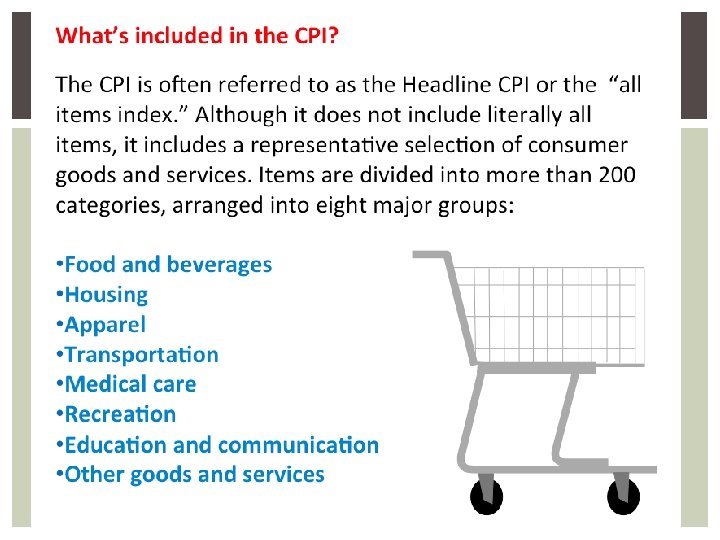 What's included in the CPI?

The CPI is often referred to as the Headline CPI or the "all items index." Although it does not include literally all items, it includes a representative selection of consumer goods and services. Items are divided into more than 200 categories, arranged into eight major groups:

•Food and beverages
•Housing
•Apparel
•Transportation
•Medical care
•Recreation
•Education and communication
•Other goods and services